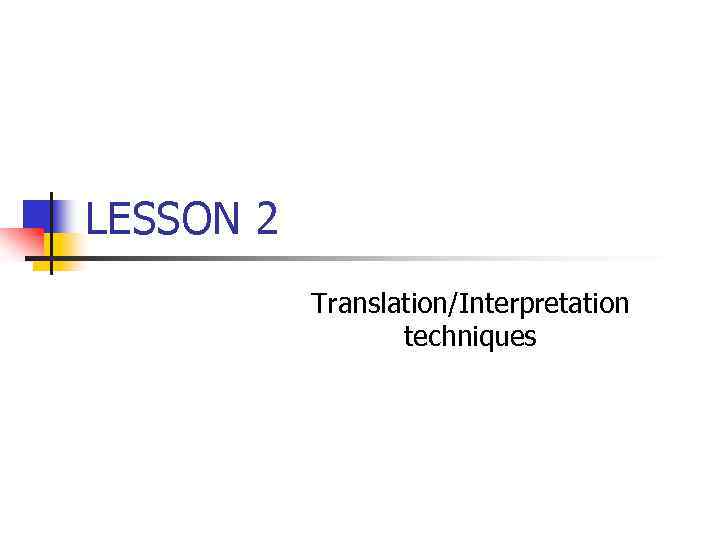 LESSON 2

Translation/Interpretation techniques